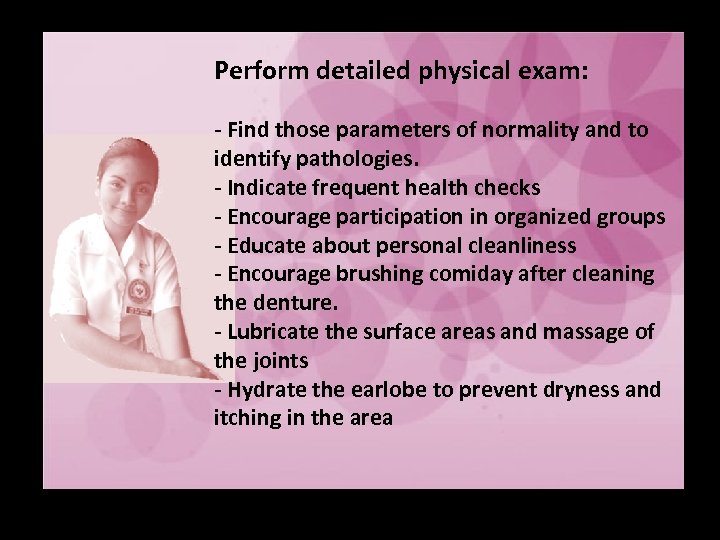 Perform detailed physical exam:

- Find those parameters of normality and to identify pathologies.
- Indicate frequent health checks
- Encourage participation in organized groups
- Educate about personal cleanliness
- Encourage brushing comiday after cleaning the denture.
- Lubricate the surface areas and massage of the joints
- Hydrate the earlobe to prevent dryness and itching in the area